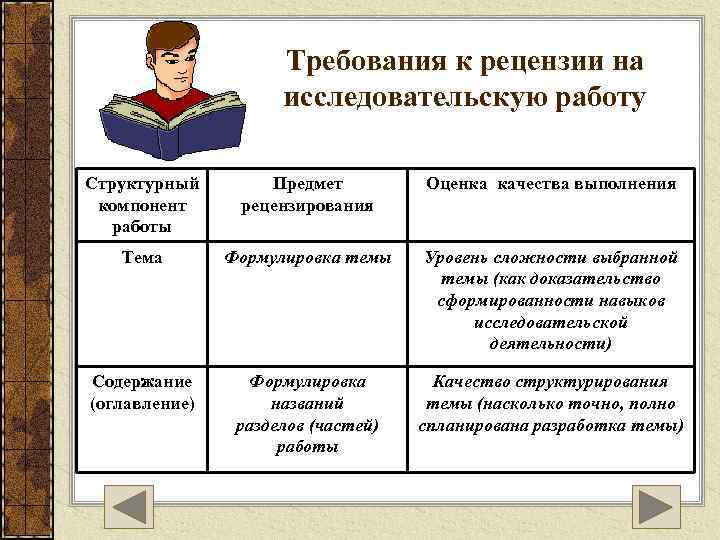 Требования к рецензии на исследовательскую работу

| Структурный компонент работы | Предмет рецензирования | Оценка качества выполнения |
|---|---|---|
| Тема | Формулировка темы | Уровень сложности выбранной темы (как доказательство сформированности навыков исследовательской деятельности) |
| Содержание (оглавление) | Формулировка названий разделов (частей) работы | Качество структурирования темы (насколько точно, полно спланирована разработка темы) |